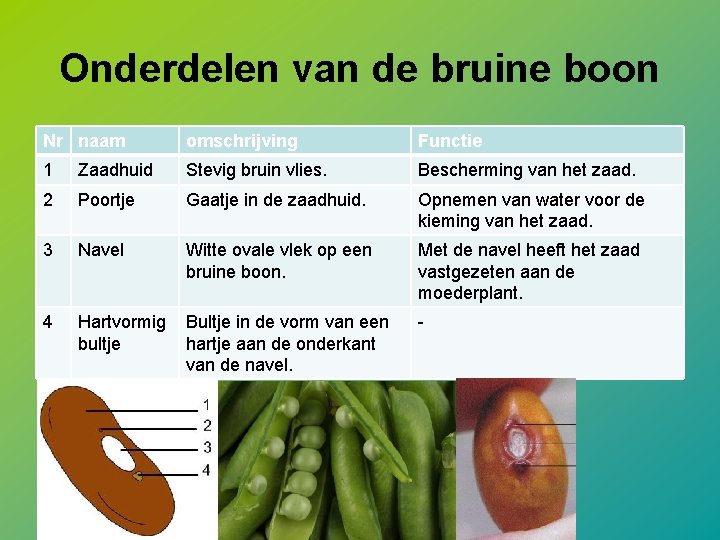 Onderdelen van de bruine boon

| Nr | naam | omschrijving | Functie |
|---|---|---|---|
| 1 | Zaadhuid | Stevig bruin vlies. | Bescherming van het zaad. |
| 2 | Poortje | Gaatje in de zaadhuid. | Opnemen van water voor de kieming van het zaad. |
| 3 | Navel | Witte ovale vlek op een bruine boon. | Met de navel heeft het zaad vastgezeten aan de moederplant. |
| 4 | Hartvormig bultje | Bultje in de vorm van een hartje aan de onderkant van de navel. | - |

1
2
3
4